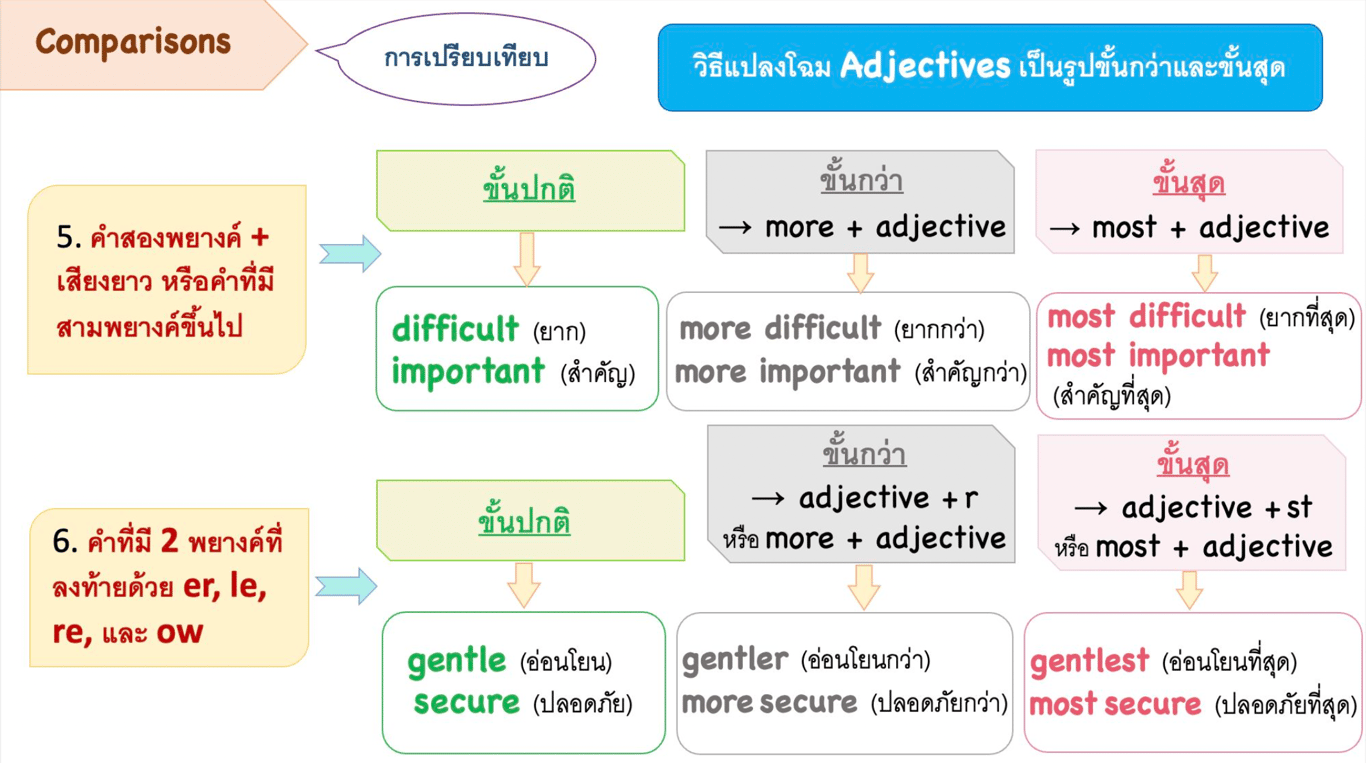 Comparisons

การเปรียบเทียบ

วิธีแปลงโฉม Adjectives เป็นรูปขั้นกว่าและขั้นสุด

5. คำสองพยางค์ + เสียงยาว หรือคำที่มีสามพยางค์ขึ้นไป

ขั้นปกติ

difficult (ยาก)
important (สำคัญ)

ขั้นกว่า
→ more + adjective

more difficult (ยากกว่า)
more important (สำคัญกว่า)

ขั้นสุด
→ most + adjective

most difficult (ยากที่สุด)
most important (สำคัญที่สุด)

6. คำที่มี 2 พยางค์ที่ลงท้ายด้วย er, le, re, และ ow

ขั้นปกติ

gentle (อ่อนโยน)
secure (ปลอดภัย)

ขั้นกว่า
→ adjective + r
หรือ more + adjective

gentler (อ่อนโยนกว่า)
more secure (ปลอดภัยกว่า)

ขั้นสุด
→ adjective + st
หรือ most + adjective

gentlest (อ่อนโยนที่สุด)
most secure (ปลอดภัยที่สุด)